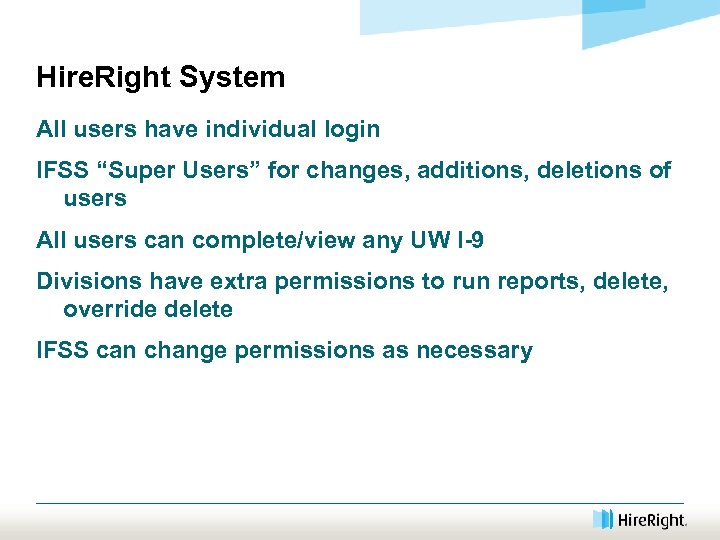 HireRight System

All users have individual login

IFSS “Super Users” for changes, additions, deletions of users

All users can complete/view any UW I-9

Divisions have extra permissions to run reports, delete, override delete

IFSS can change permissions as necessary

HireRight.